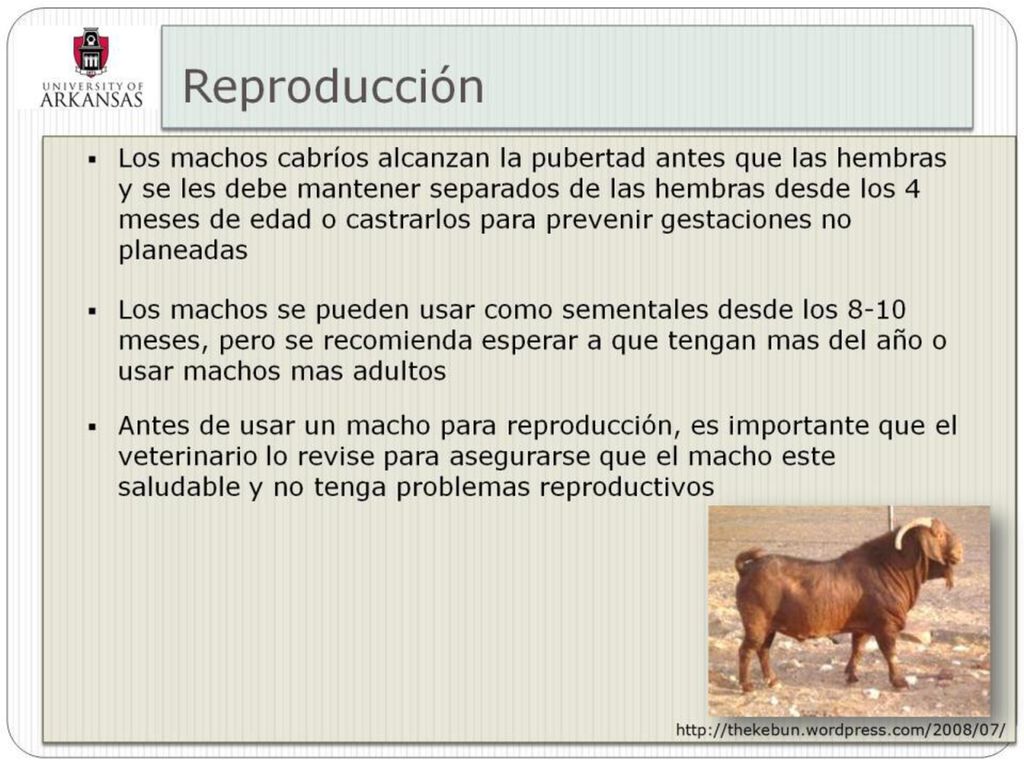 UNIVERSITY OF ARKANSAS

Reproducción

▪ Los machos cabríos alcanzan la pubertad antes que las hembras y se les debe mantener separados de las hembras desde los 4 meses de edad o castrarlos para prevenir gestaciones no planeadas

▪ Los machos se pueden usar como sementales desde los 8-10 meses, pero se recomienda esperar a que tengan mas del año o usar machos mas adultos

▪ Antes de usar un macho para reproducción, es importante que el veterinario lo revise para asegurarse que el macho este saludable y no tenga problemas reproductivos

http://thekebun.wordpress.com/2008/07/